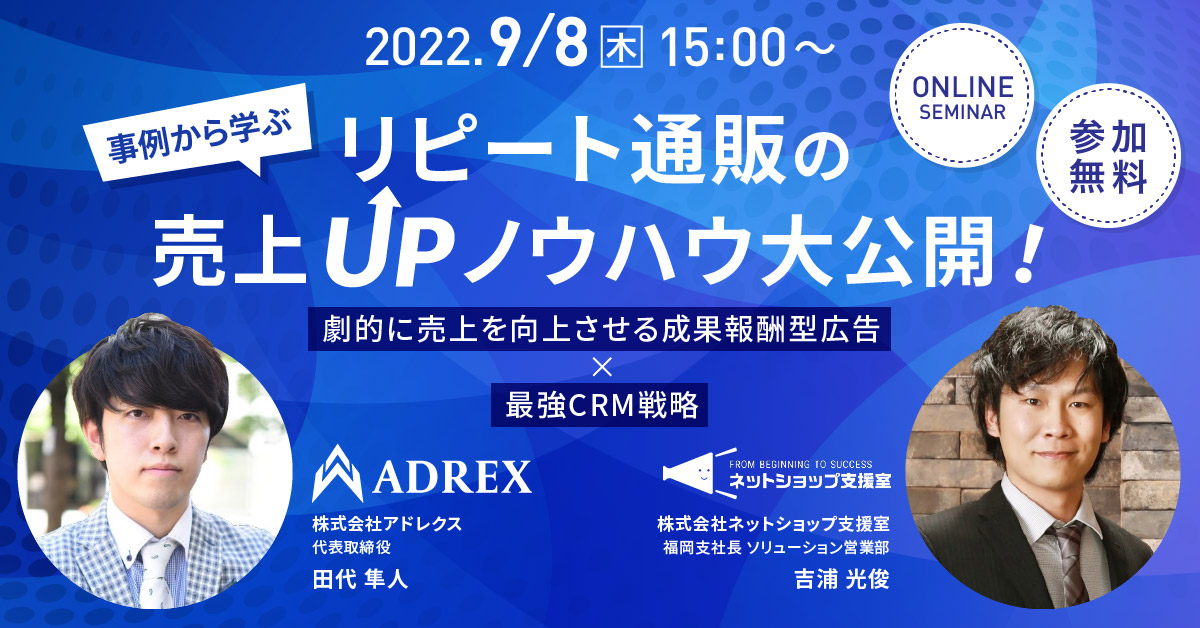 2022.9/8 木 15:00～

ONLINE SEMINAR

参加無料

事例から学ぶ

リピート通販の売上UPノウハウ大公開！

劇的に売上を向上させる成果報酬型広告
×
最強CRM戦略

ADREX

株式会社アドレクス
代表取締役
田代 隼人

FROM BEGINNING TO SUCCESS
ネットショップ支援室

株式会社ネットショップ支援室
福岡支社長 ソリューション営業部
吉浦 光俊